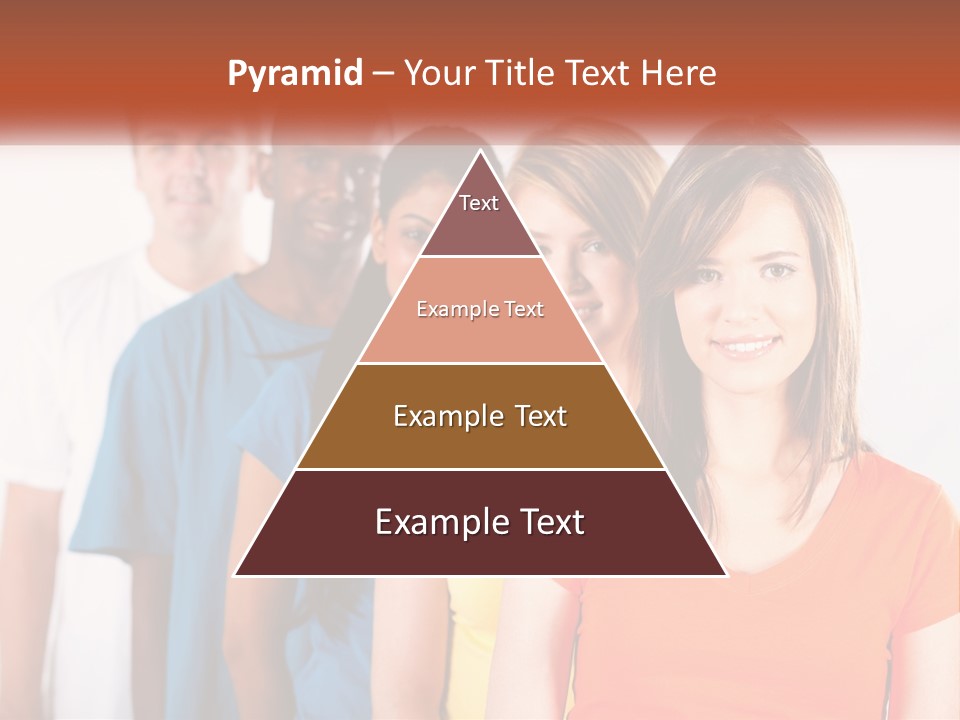 Pyramid – Your Title Text Here

Text

Example Text

Example Text

Example Text